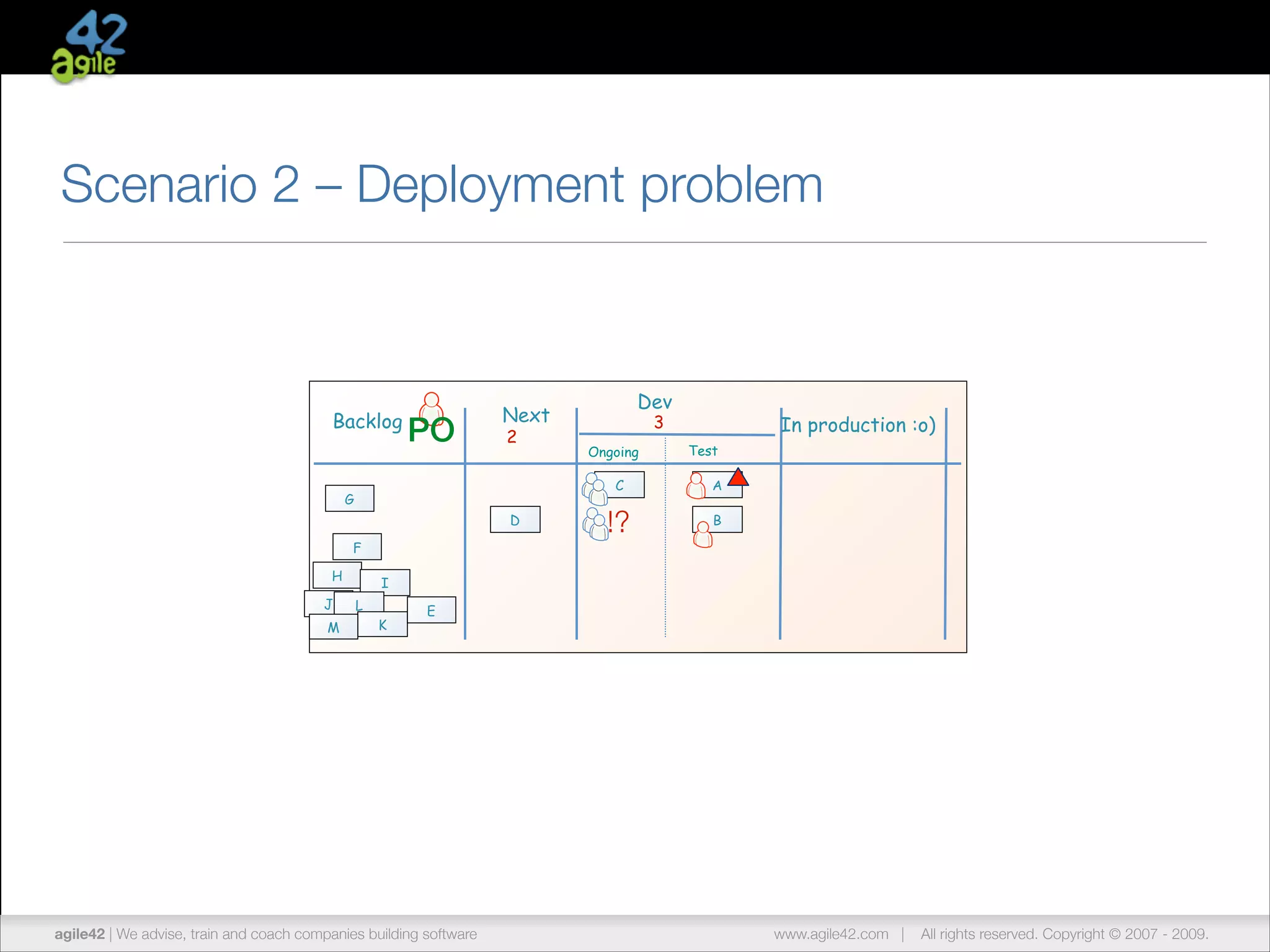 42 agile

Scenario 2 – Deployment problem

Backlog PO

Next
2

Dev
3

Ongoing

Test

In production :o)

G

F

H

I

J

L

E

M

K

D

C

!?

A

B

agile42 | We advise, train and coach companies building software

www.agile42.com | All rights reserved. Copyright © 2007 - 2009.